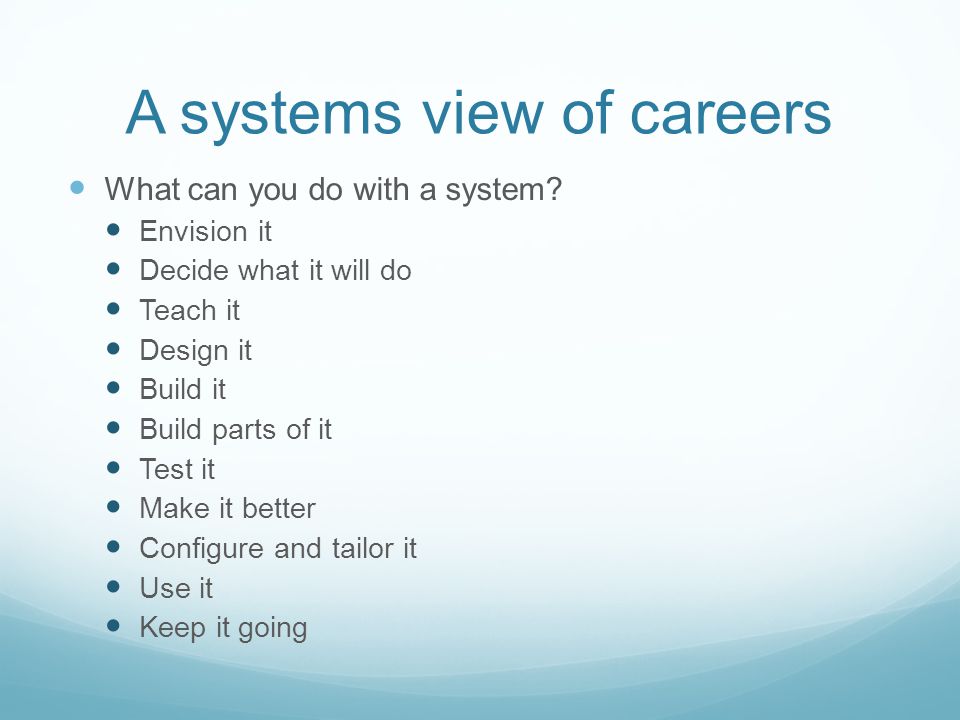 A systems view of careers

- What can you do with a system?
  - Envision it
  - Decide what it will do
  - Teach it
  - Design it
  - Build it
  - Build parts of it
  - Test it
  - Make it better
  - Configure and tailor it
  - Use it
  - Keep it going